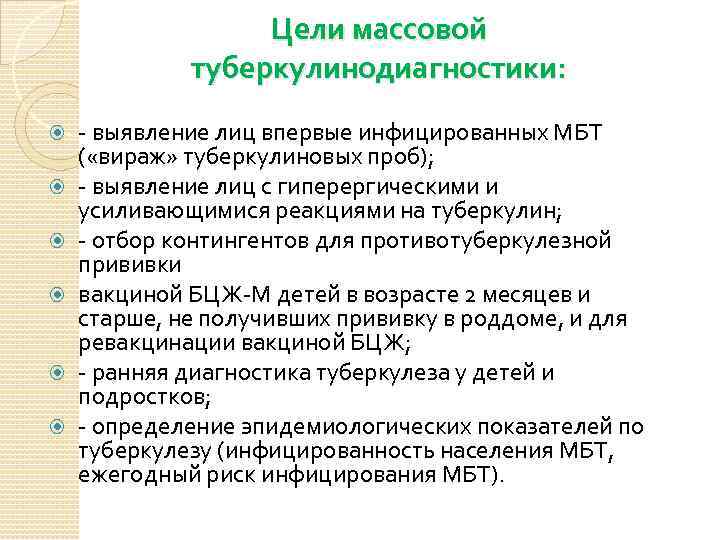 Цели массовой туберкулинодиагностики:

- выявление лиц впервые инфицированных МБТ («вираж» туберкулиновых проб);

- выявление лиц с гиперергическими и усиливающимися реакциями на туберкулин;

- отбор контингентов для противотуберкулезной прививки

вакциной БЦЖ-М детей в возрасте 2 месяцев и старше, не получивших прививку в роддоме, и для ревакцинации вакциной БЦЖ;

- ранняя диагностика туберкулеза у детей и подростков;

- определение эпидемиологических показателей по туберкулезу (инфицированность населения МБТ, ежегодный риск инфицирования МБТ).